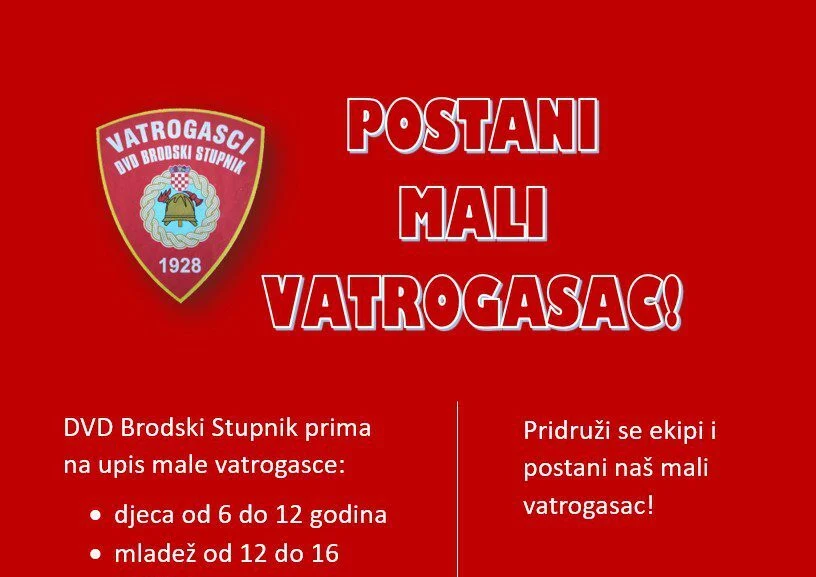 VATROGASCI
DVD BRODSKI STUPNIK
1928

POSTANI
MALI
VATROGASAC!

DVD Brodski Stupnik prima na upis male vatrogasce:

• djeca od 6 do 12 godina
• mladež od 12 do 16

Pridruži se ekipi i postani naš mali vatrogasac!